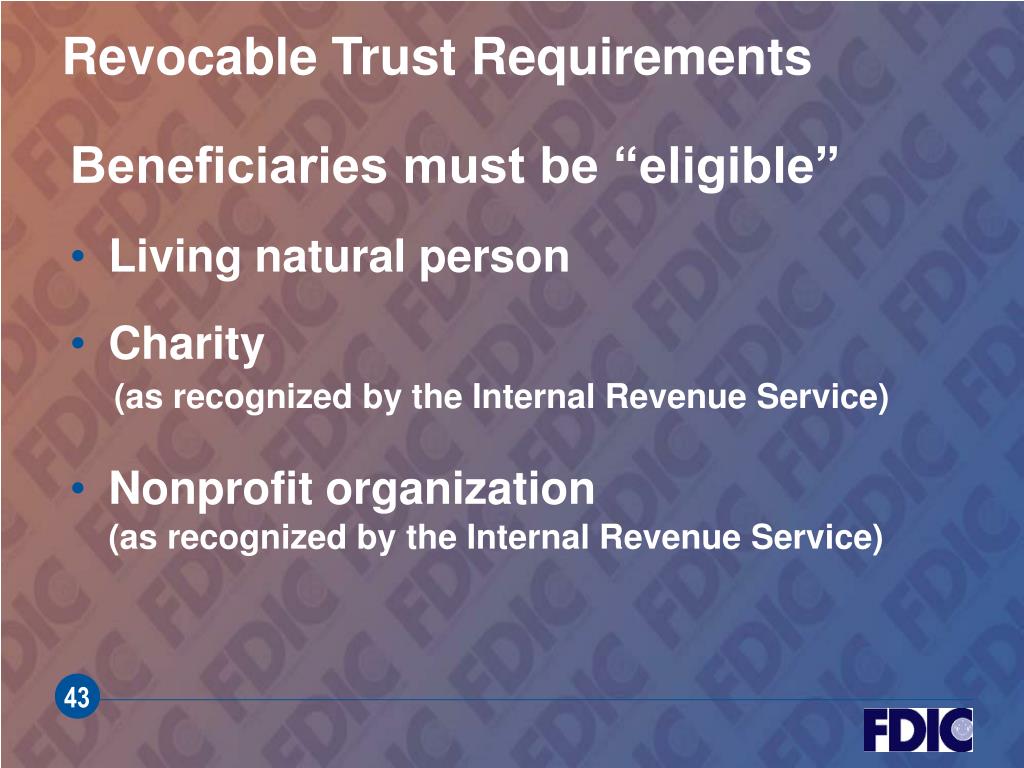 Revocable Trust Requirements

Beneficiaries must be “eligible”

• Living natural person

• Charity
(as recognized by the Internal Revenue Service)

• Nonprofit organization
(as recognized by the Internal Revenue Service)

43

FDIC